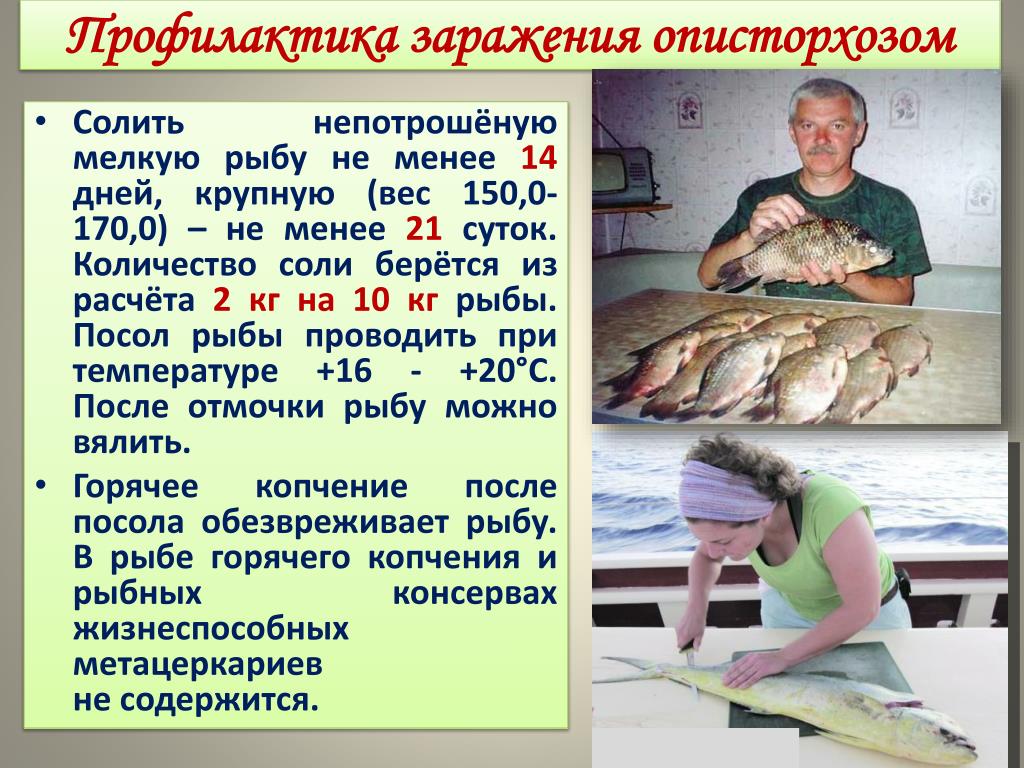 Профилактика заражения описторхозом

• Солить непотрошёную мелкую рыбу не менее 14 дней, крупную (вес 150,0-170,0) – не менее 21 суток. Количество соли берётся из расчёта 2 кг на 10 кг рыбы. Посол рыбы проводить при температуре +16 - +20°С. После отмочки рыбу можно вялить.

• Горячее копчение после посола обезвреживает рыбу. В рыбе горячего копчения и рыбных консервах жизнеспособных метацеркариев не содержится.